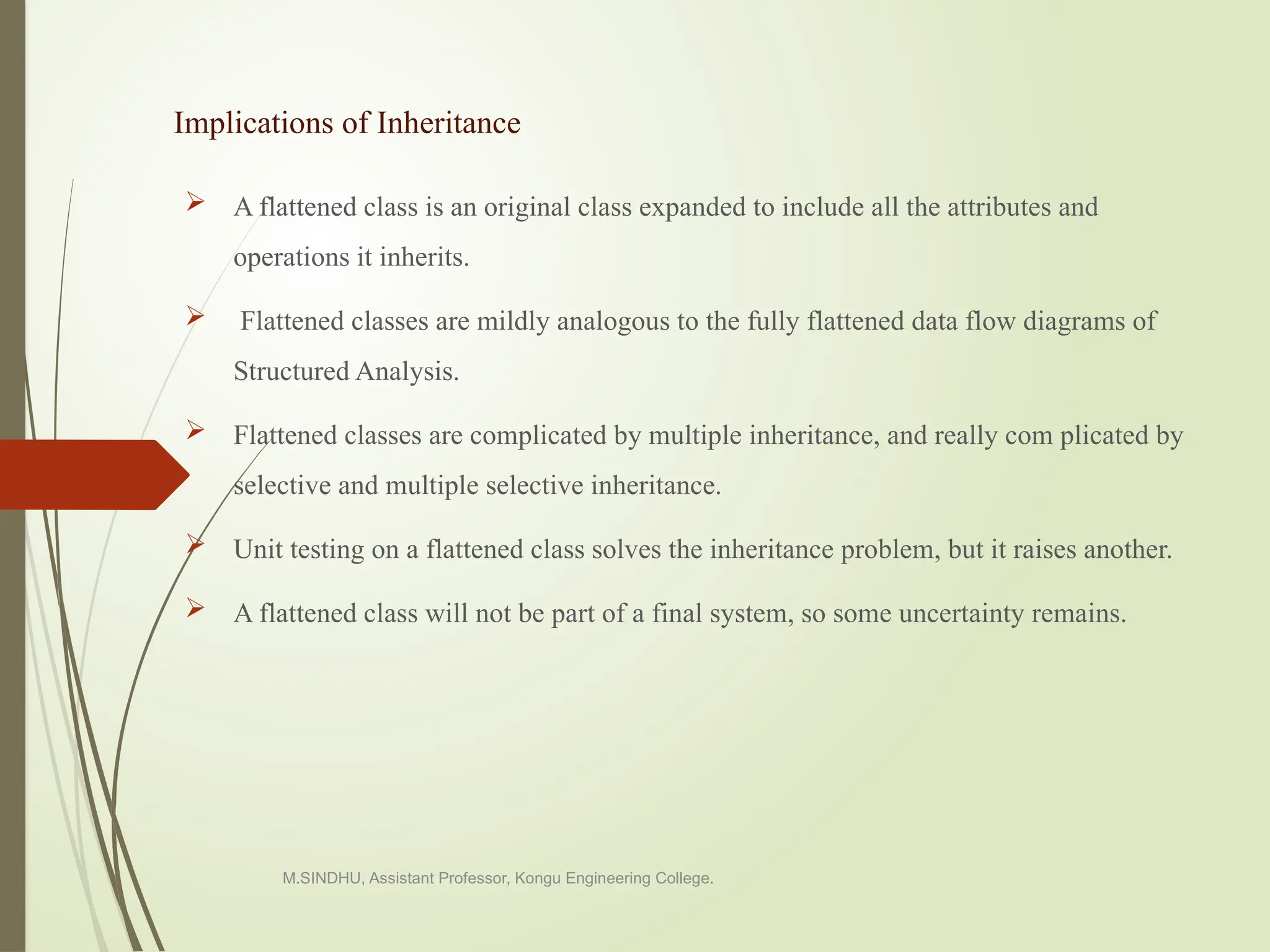 Implications of Inheritance

➢ A flattened class is an original class expanded to include all the attributes and operations it inherits.

➢ Flattened classes are mildly analogous to the fully flattened data flow diagrams of Structured Analysis.

➢ Flattened classes are complicated by multiple inheritance, and really com plicated by selective and multiple selective inheritance.

➢ Unit testing on a flattened class solves the inheritance problem, but it raises another.

➢ A flattened class will not be part of a final system, so some uncertainty remains.

M.SINDHU, Assistant Professor, Kongu Engineering College.